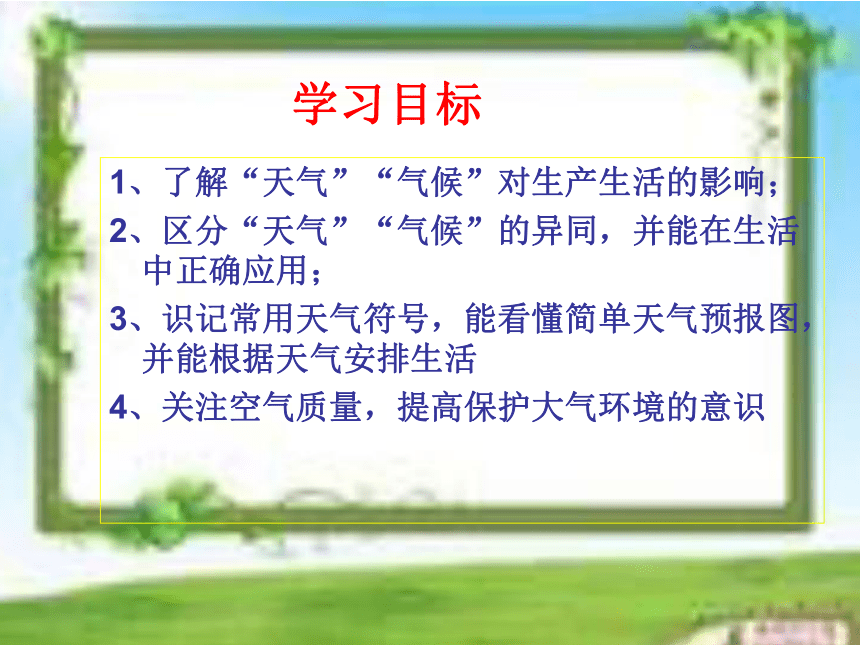 学习目标

1、了解“天气”“气候”对生产生活的影响；

2、区分“天气”“气候”的异同，并能在生活中正确应用；

3、识记常用天气符号，能看懂简单天气预报图，并能根据天气安排生活

4、关注空气质量，提高保护大气环境的意识